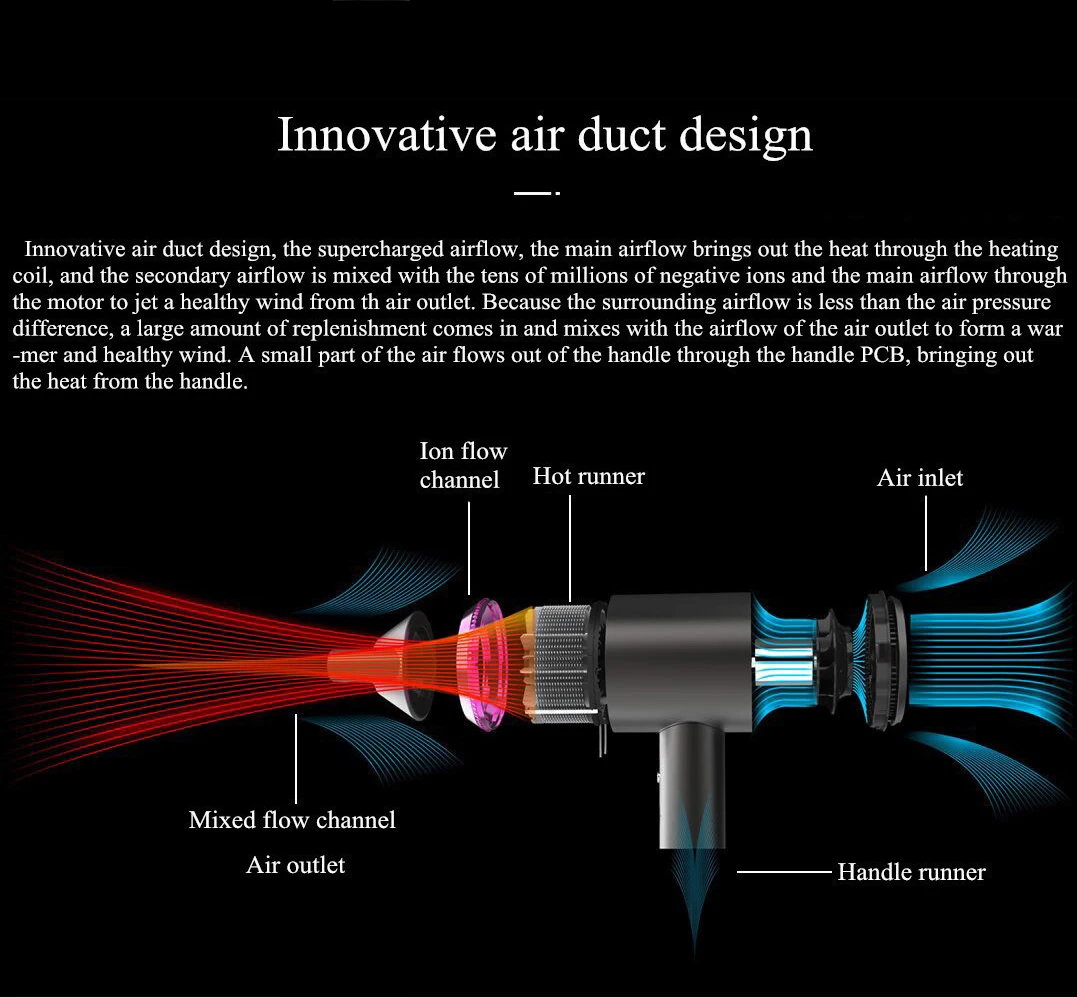 Innovative air duct design

Innovative air duct design, the supercharged airflow, the main airflow brings out the heat through the heating coil, and the secondary airflow is mixed with the tens of millions of negative ions and the main airflow through the motor to jet a healthy wind from th air outlet. Because the surrounding airflow is less than the air pressure difference, a large amount of replenishment comes in and mixes with the airflow of the air outlet to form a war -mer and healthy wind. A small part of the air flows out of the handle through the handle PCB, bringing out the heat from the handle.

Ion flow channel

Hot runner

Air inlet

Mixed flow channel

Air outlet

Handle runner